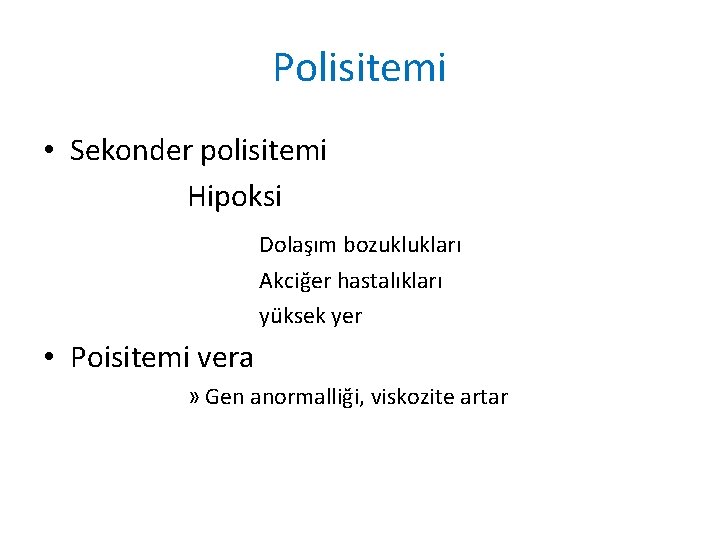 Polisitemi

• Sekonder polisitemi

Hipoksi

Dolaşım bozuklukları

Akciğer hastalıkları

yüksek yer

• Poisitemi vera

» Gen anormalliği, viskozite artar